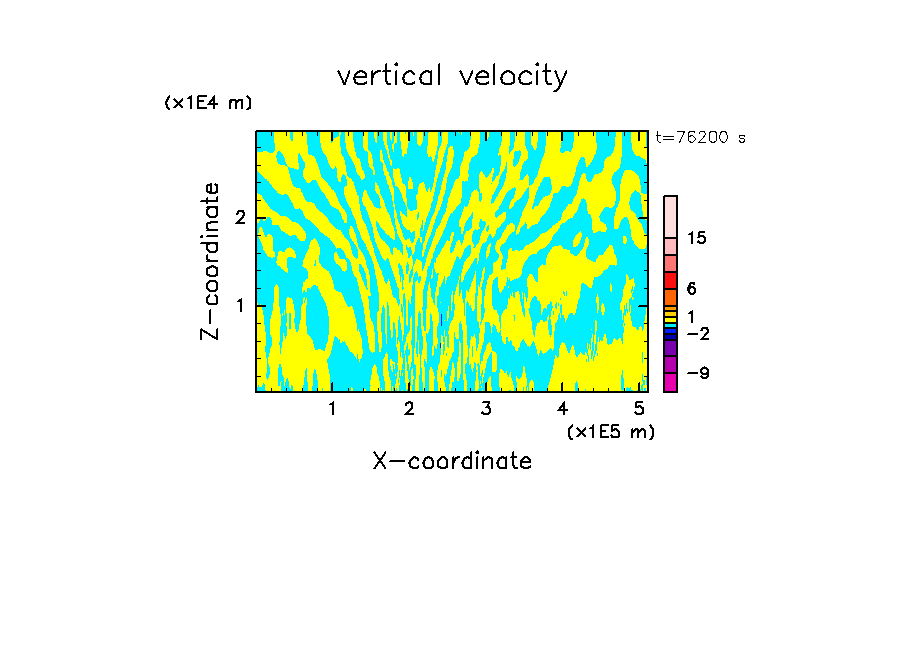 vertical velocity

(x1E4 m)

t=76200 s

Z-coordinate

2

1

15

6

1

−2

−9

1 2 3 4 5

(x1E5 m)

X-coordinate